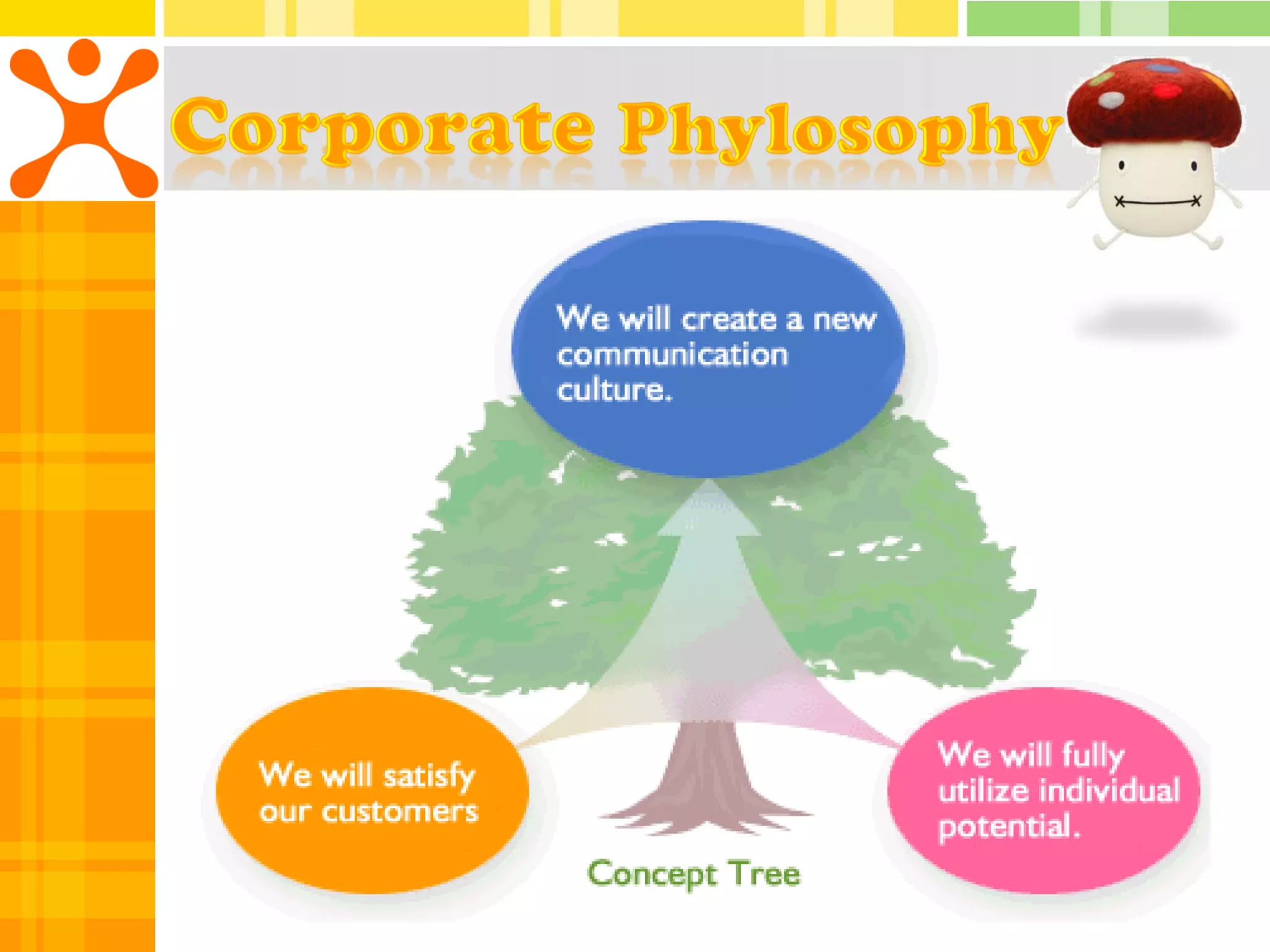 Corporate Phylosophy

We will create a new communication culture.

We will satisfy our customers

We will fully utilize individual potential.

Concept Tree